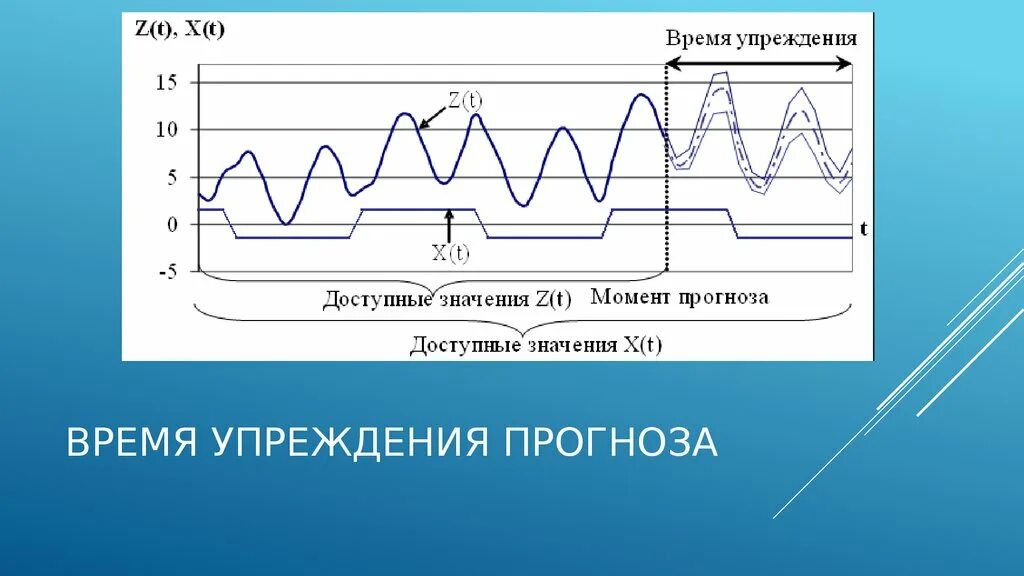 Z(t), X(t)

Время упреждения

15

10

5

0

-5

Z(t)

X(t)

t

Доступные значения Z(t)

Момент прогноза

Доступные значения X(t)

ВРЕМЯ УПРЕЖДЕНИЯ ПРОГНОЗА